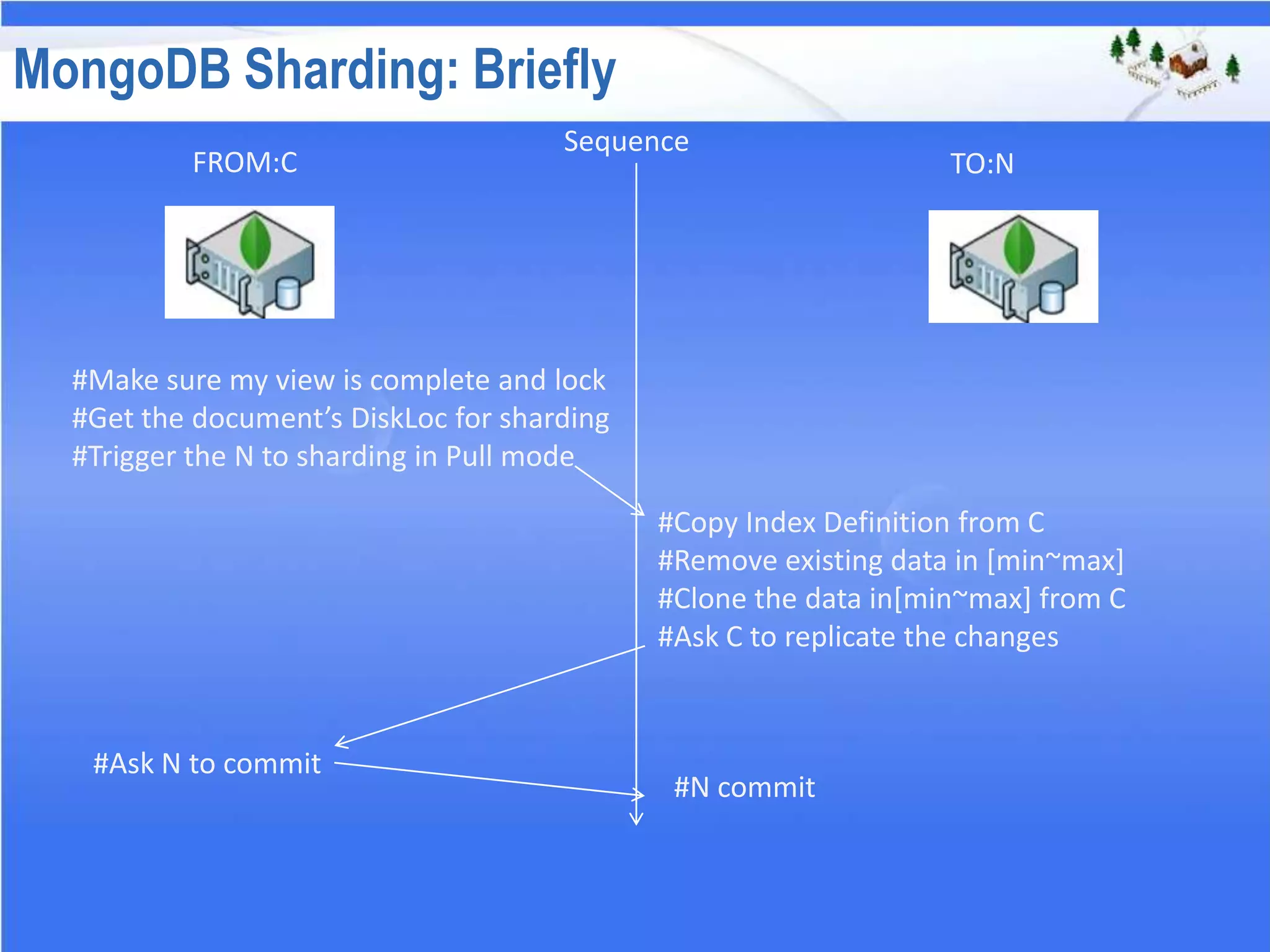 MongoDB Sharding: Briefly

FROM:C

Sequence

TO:N

#Make sure my view is complete and lock
#Get the document's DiskLoc for sharding
#Trigger the N to sharding in Pull mode

#Copy Index Definition from C
#Remove existing data in [min~max]
#Clone the data in[min~max] from C
#Ask C to replicate the changes

#Ask N to commit

#N commit